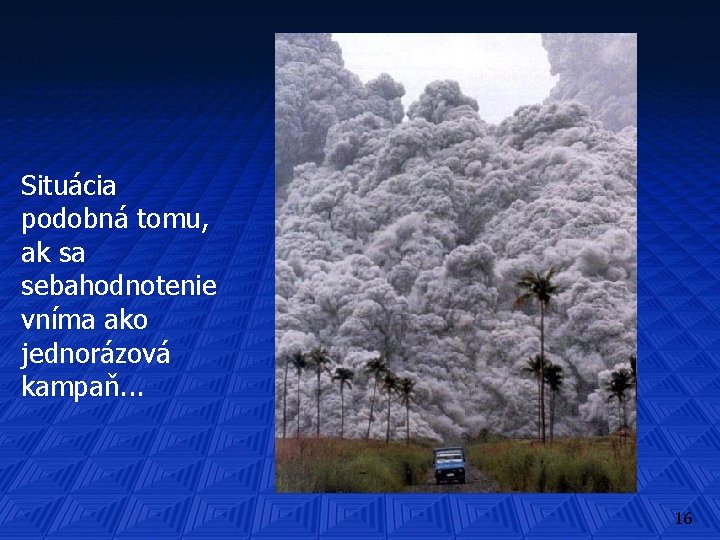 Situácia podobná tomu, ak sa sebahodnotenie vníma ako jednorázová kampaň...

16